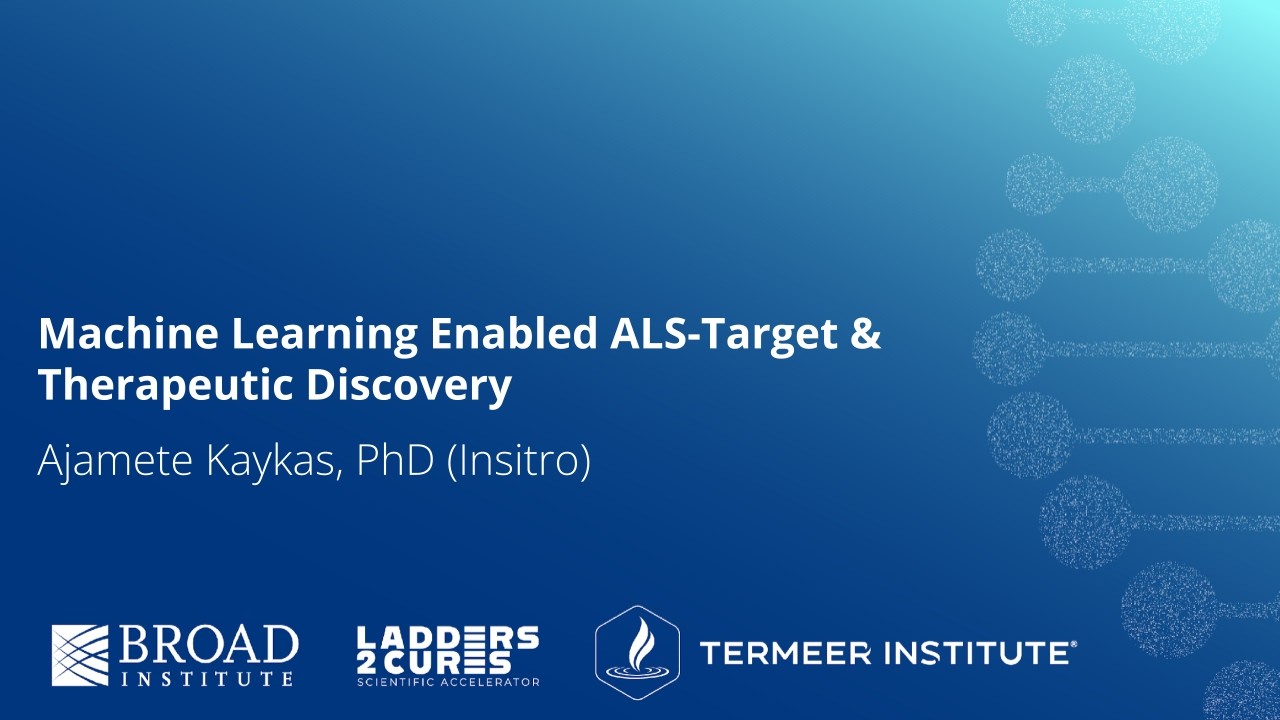 Machine Learning Enabled ALS-Target & Therapeutic Discovery

Ajamete Kaykas, PhD (Insitro)

BROAD INSTITUTE

LADDERS 2 CURES SCIENTIFIC ACCELERATOR

TERMEER INSTITUTE®